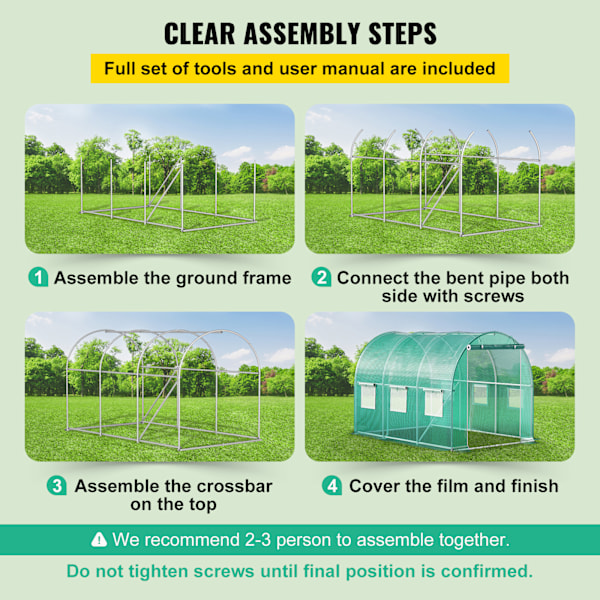 CLEAR ASSEMBLY STEPS

Full set of tools and user manual are included

1 Assemble the ground frame

2 Connect the bent pipe both side with screws

3 Assemble the crossbar on the top

4 Cover the film and finish

We recommend 2-3 person to assemble together.

Do not tighten screws until final position is confirmed.